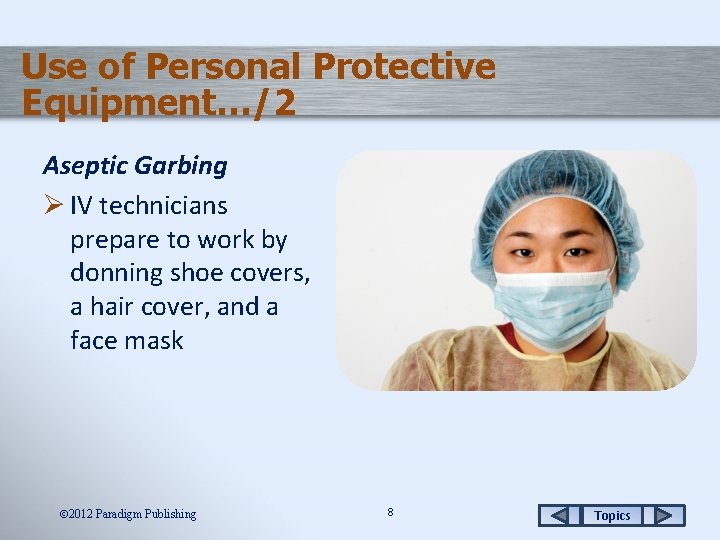 Use of Personal Protective Equipment…/2

Aseptic Garbing

➢ IV technicians prepare to work by donning shoe covers, a hair cover, and a face mask

©2012 Paradigm Publishing

8

Topics